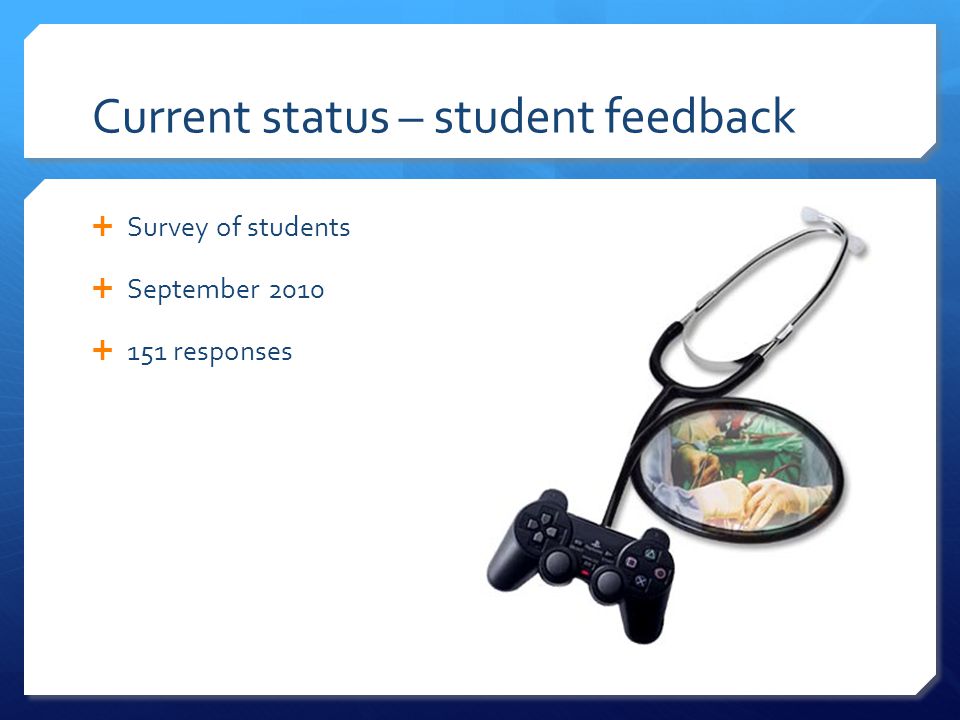 Current status – student feedback

+ Survey of students

+ September 2010

+ 151 responses